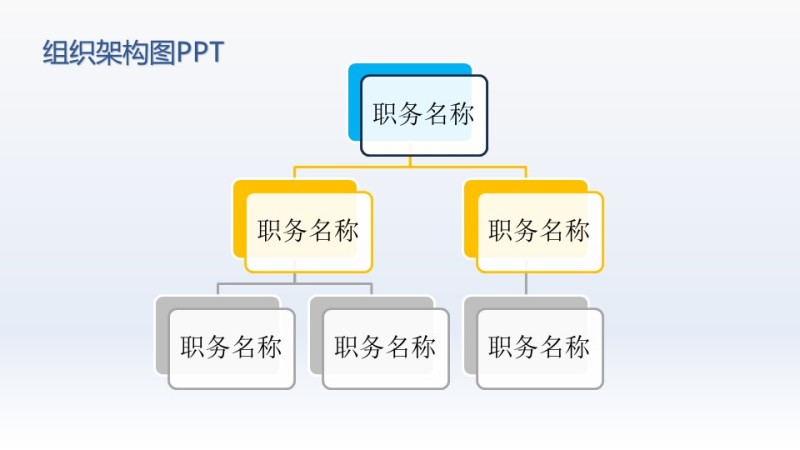 组织架构图PPT

职务名称

职务名称

职务名称

职务名称

职务名称

职务名称